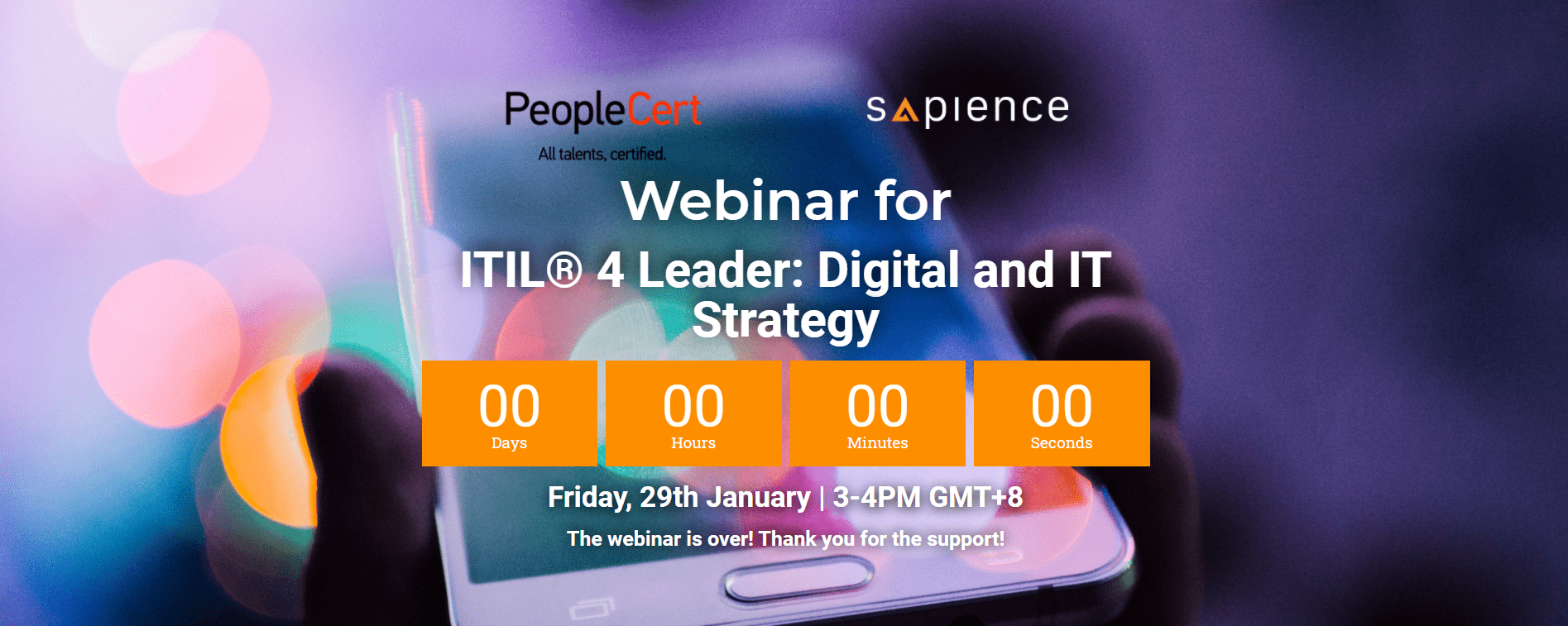 PeopleCert
All talents, certified.

sapience

Webinar for

ITIL® 4 Leader: Digital and IT Strategy

00
Days

00
Hours

00
Minutes

00
Seconds

Friday, 29th January | 3-4PM GMT+8

The webinar is over! Thank you for the support!